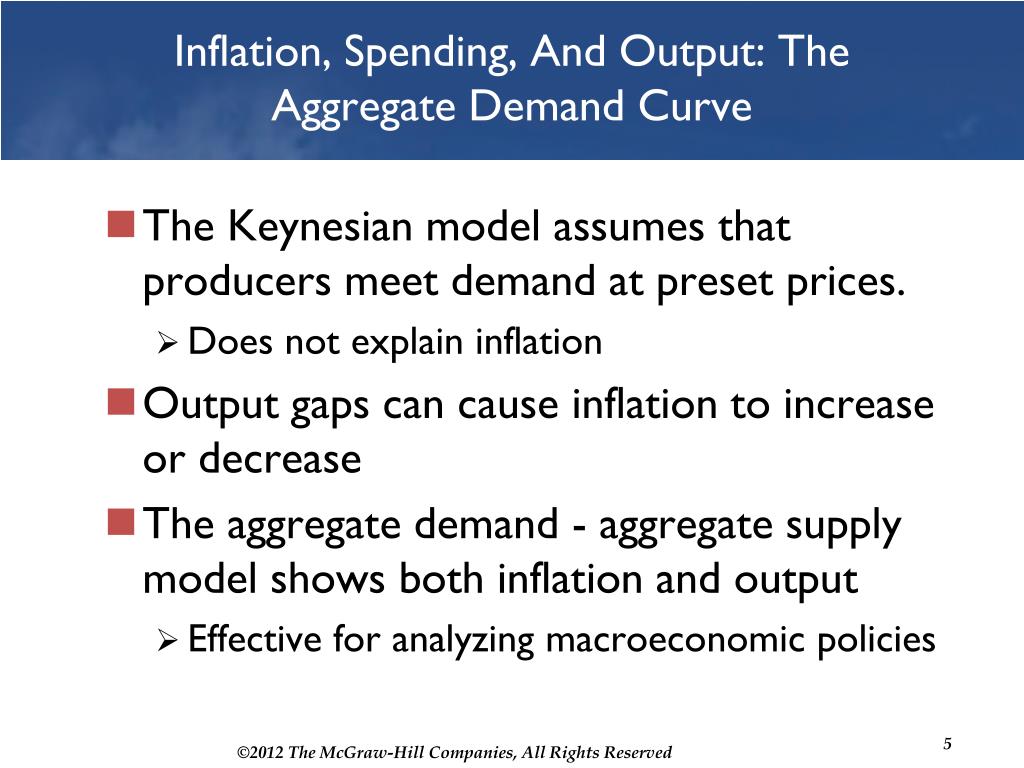 Inflation, Spending, And Output: The Aggregate Demand Curve

The Keynesian model assumes that producers meet demand at preset prices.

Does not explain inflation

Output gaps can cause inflation to increase or decrease

The aggregate demand - aggregate supply model shows both inflation and output

Effective for analyzing macroeconomic policies

©2012 The McGraw-Hill Companies, All Rights Reserved

5